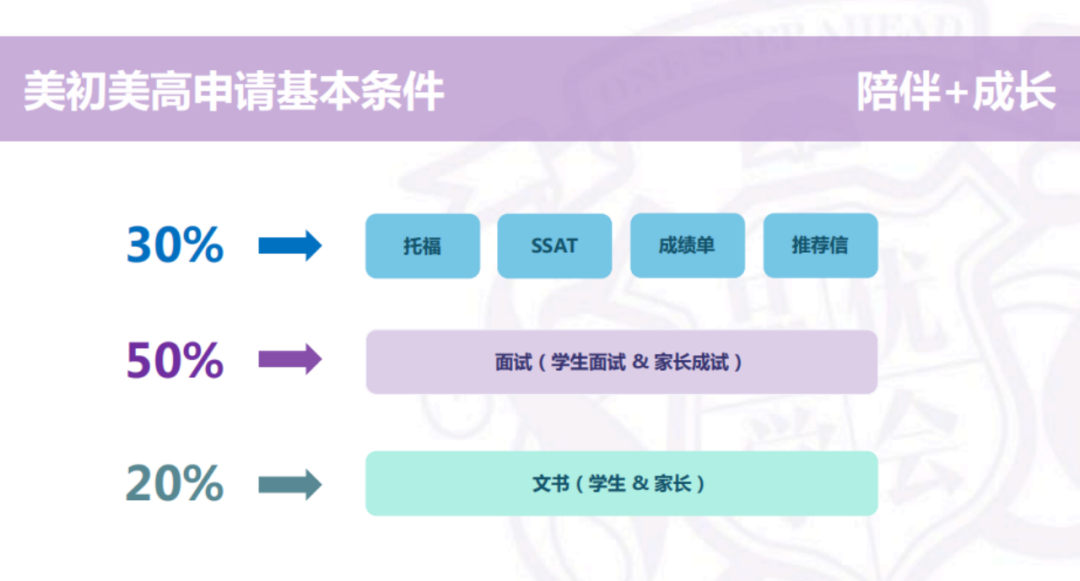 美初美高申请基本条件

陪伴+成长

30%

托福

SSAT

成绩单

推荐信

50%

面试（学生面试 & 家长成试）

20%

文书（学生 & 家长）